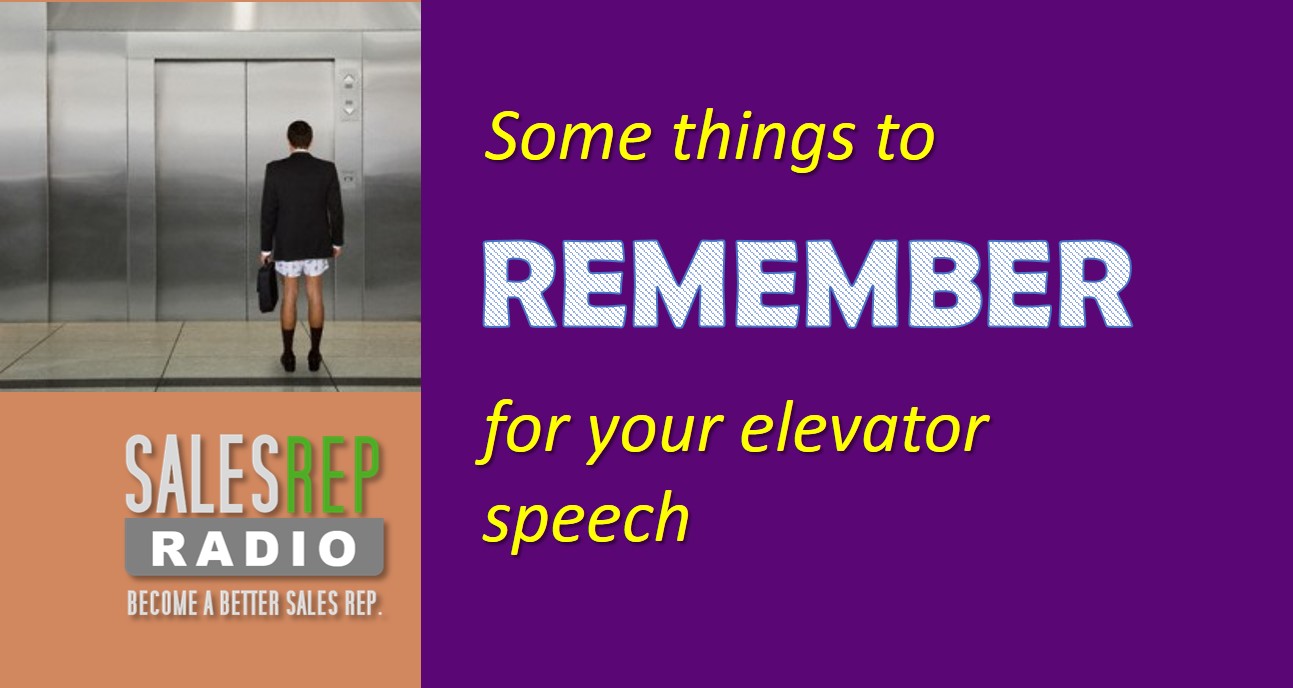 SALESREP
RADIO
BECOME A BETTER SALES REP.

Some things to

REMEMBER

for your elevator speech